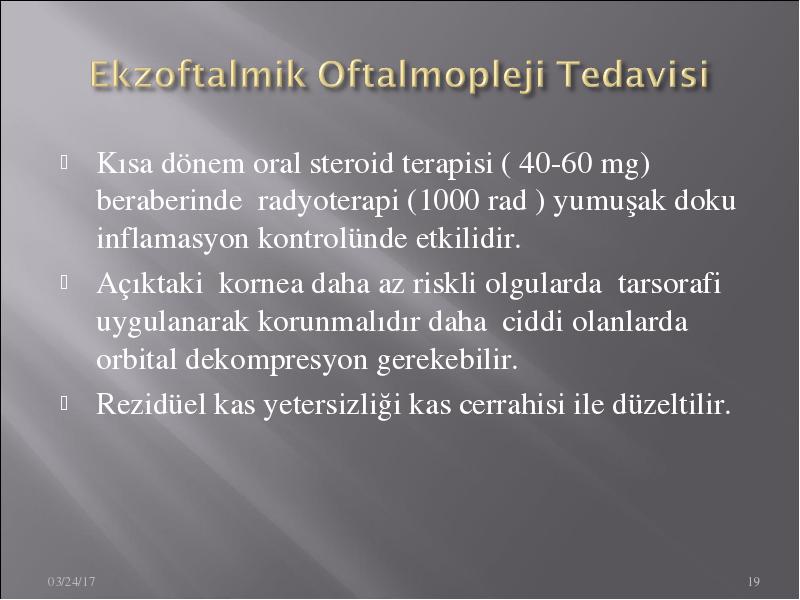 Ekzoftalmik Oftalmopleji Tedavisi

Kısa dönem oral steroid terapisi ( 40-60 mg) beraberinde radyoterapi (1000 rad ) yumuşak doku inflamasyon kontrolünde etkilidir.

Açıktaki kornea daha az riskli olgularda tarsorafi uygulanarak korunmalıdır daha ciddi olanlarda orbital dekompresyon gerekebilir.

Rezidüel kas yetersizliği kas cerrahisi ile düzeltilir.

03/24/17

19